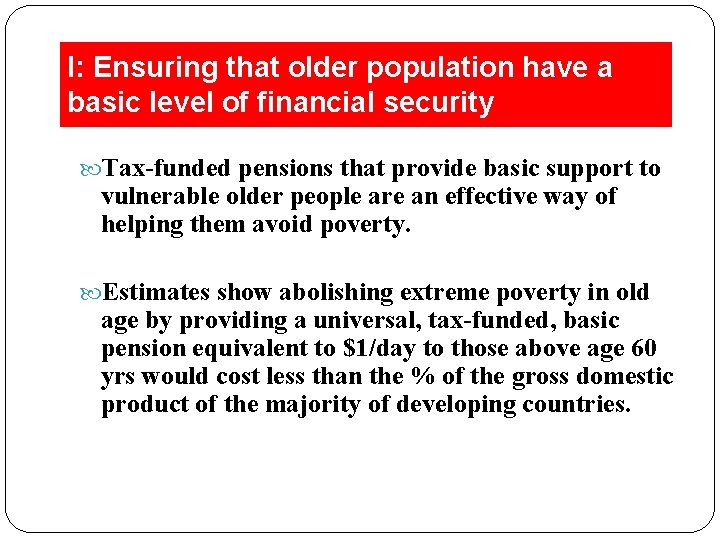 I: Ensuring that older population have a basic level of financial security

Tax-funded pensions that provide basic support to vulnerable older people are an effective way of helping them avoid poverty.

Estimates show abolishing extreme poverty in old age by providing a universal, tax-funded, basic pension equivalent to \$1/day to those above age 60 yrs would cost less than the % of the gross domestic product of the majority of developing countries.